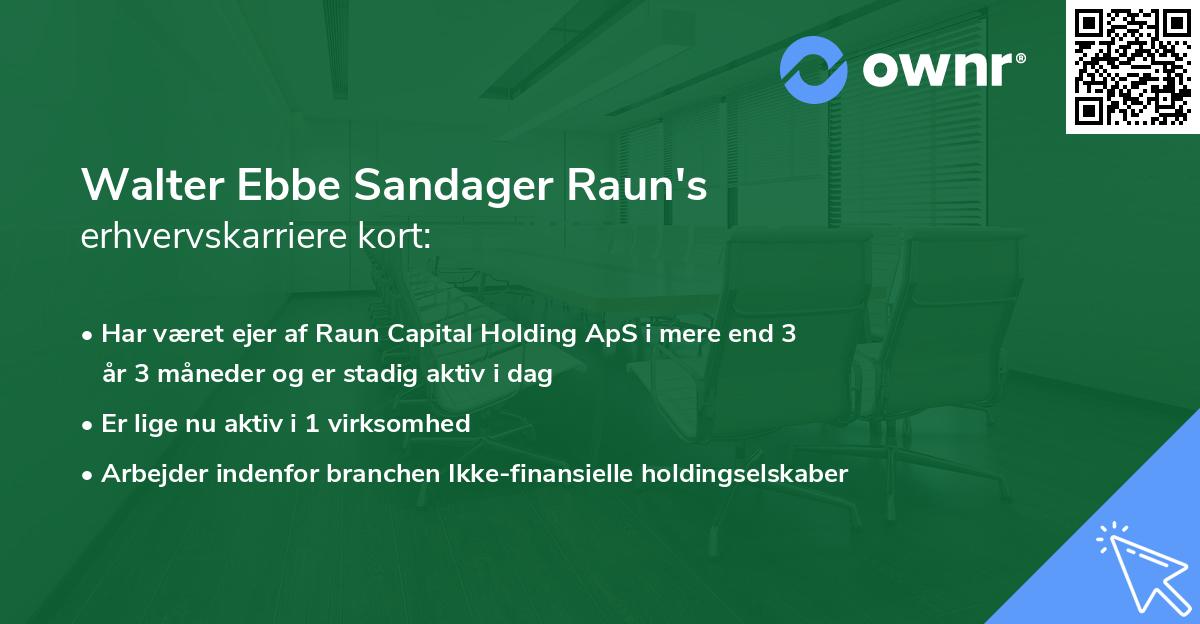 ownr®

Walter Ebbe Sandager Raun's erhvervskarriere kort:

• Har været ejer af Raun Capital Holding ApS i mere end 3 år 3 måneder og er stadig aktiv i dag

• Er lige nu aktiv i 1 virksomhed

• Arbejder indenfor branchen Ikke-finansielle holdingselskaber